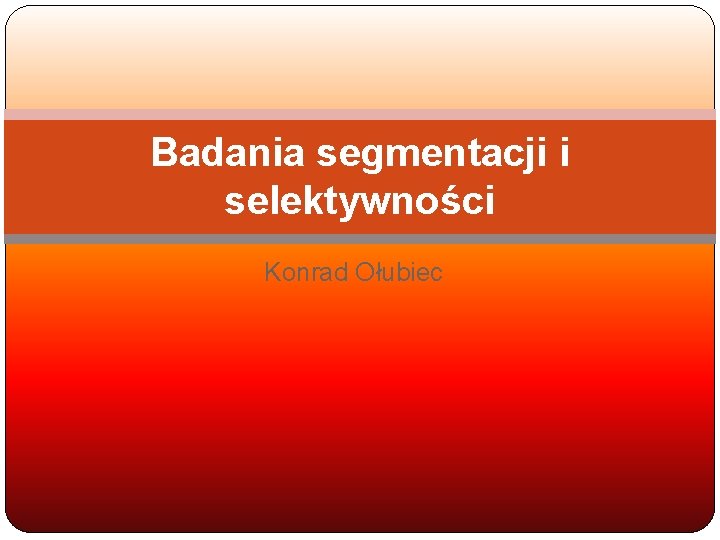 Badania segmentacji i selektywności

Konrad Ołubiec